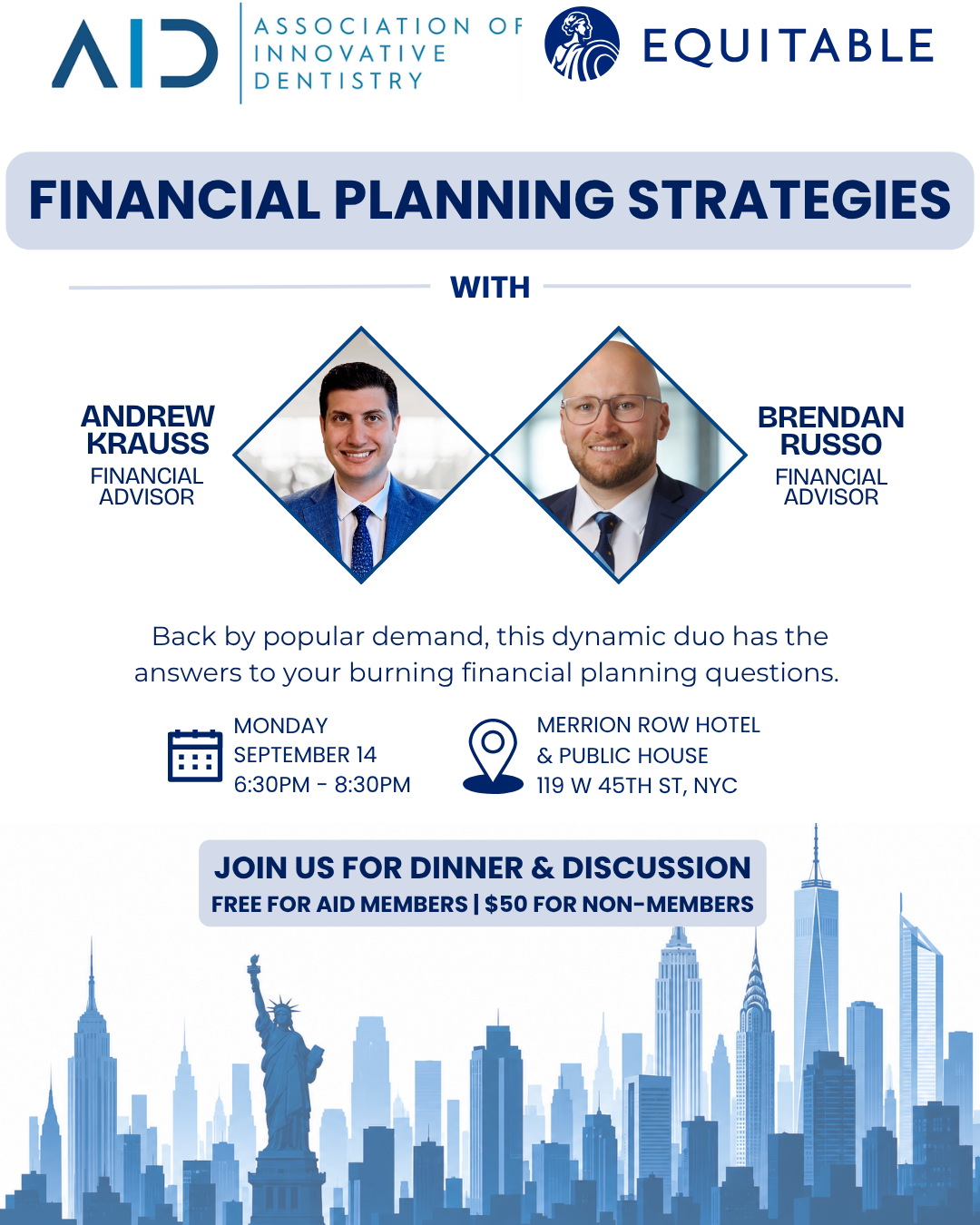 AID
ASSOCIATION OF INNOVATIVE DENTISTRY

EQUITABLE

FINANCIAL PLANNING STRATEGIES

WITH

ANDREW KRAUSS
FINANCIAL ADVISOR

BRENDAN RUSSO
FINANCIAL ADVISOR

Back by popular demand, this dynamic duo has the answers to your burning financial planning questions.

MONDAY
SEPTEMBER 14
6:30PM - 8:30PM

MERRION ROW HOTEL
& PUBLIC HOUSE
119 W 45TH ST, NYC

JOIN US FOR DINNER & DISCUSSION
FREE FOR AID MEMBERS | $50 FOR NON-MEMBERS